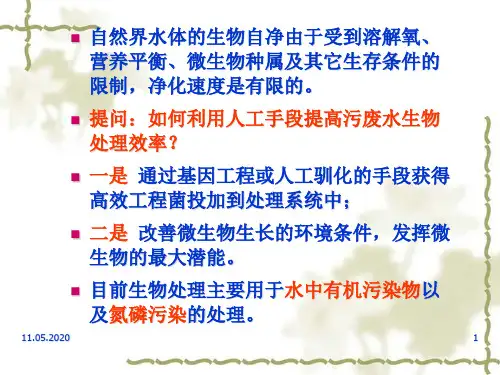 自然界水体的生物自净由于受到溶解氧、营养平衡、微生物种属及其它生存条件的限制，净化速度是有限的。

提问：如何利用人工手段提高污废水生物处理效率？

一是 通过基因工程或人工驯化的手段获得高效工程菌投加到处理系统中；

二是 改善微生物生长的环境条件，发挥微生物的最大潜能。

目前生物处理主要用于水中有机污染物以及氮磷污染的处理。

11.05.2020

1